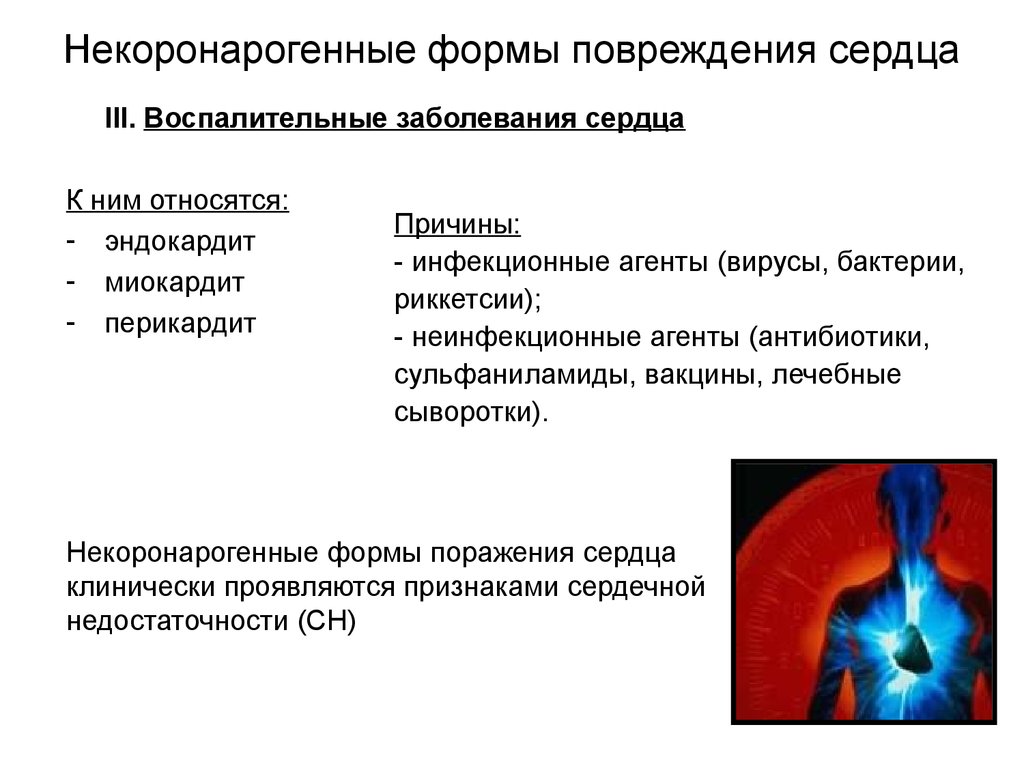 Некоронарогенные формы повреждения сердца

III. Воспалительные заболевания сердца

К ним относятся:
- эндокардит
- миокардит
- перикардит

Причины:
- инфекционные агенты (вирусы, бактерии, риккетсии);
- неинфекционные агенты (антибиотики, сульфаниламиды, вакцины, лечебные сыворотки).

Некоронарогенные формы поражения сердца клинически проявляются признаками сердечной недостаточности (СН)